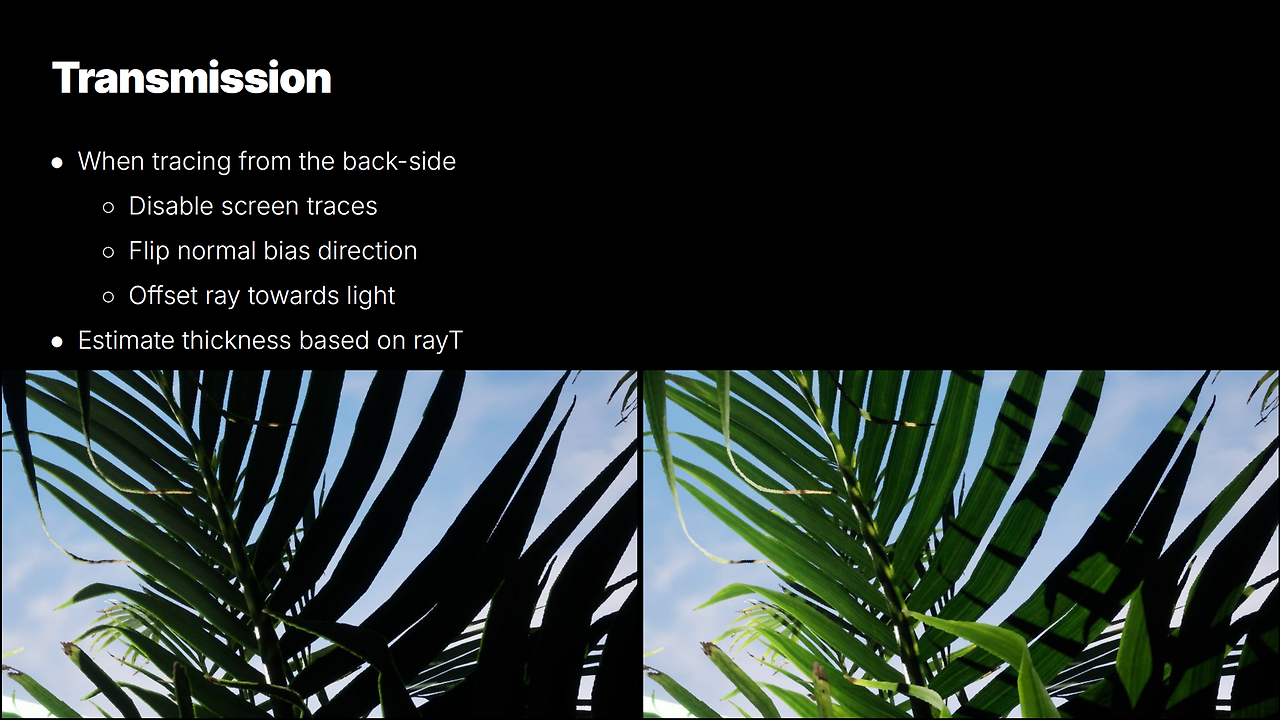 Transmission

● When tracing from the back-side
  ○ Disable screen traces
  ○ Flip normal bias direction
  ○ Offset ray towards light
● Estimate thickness based on rayT